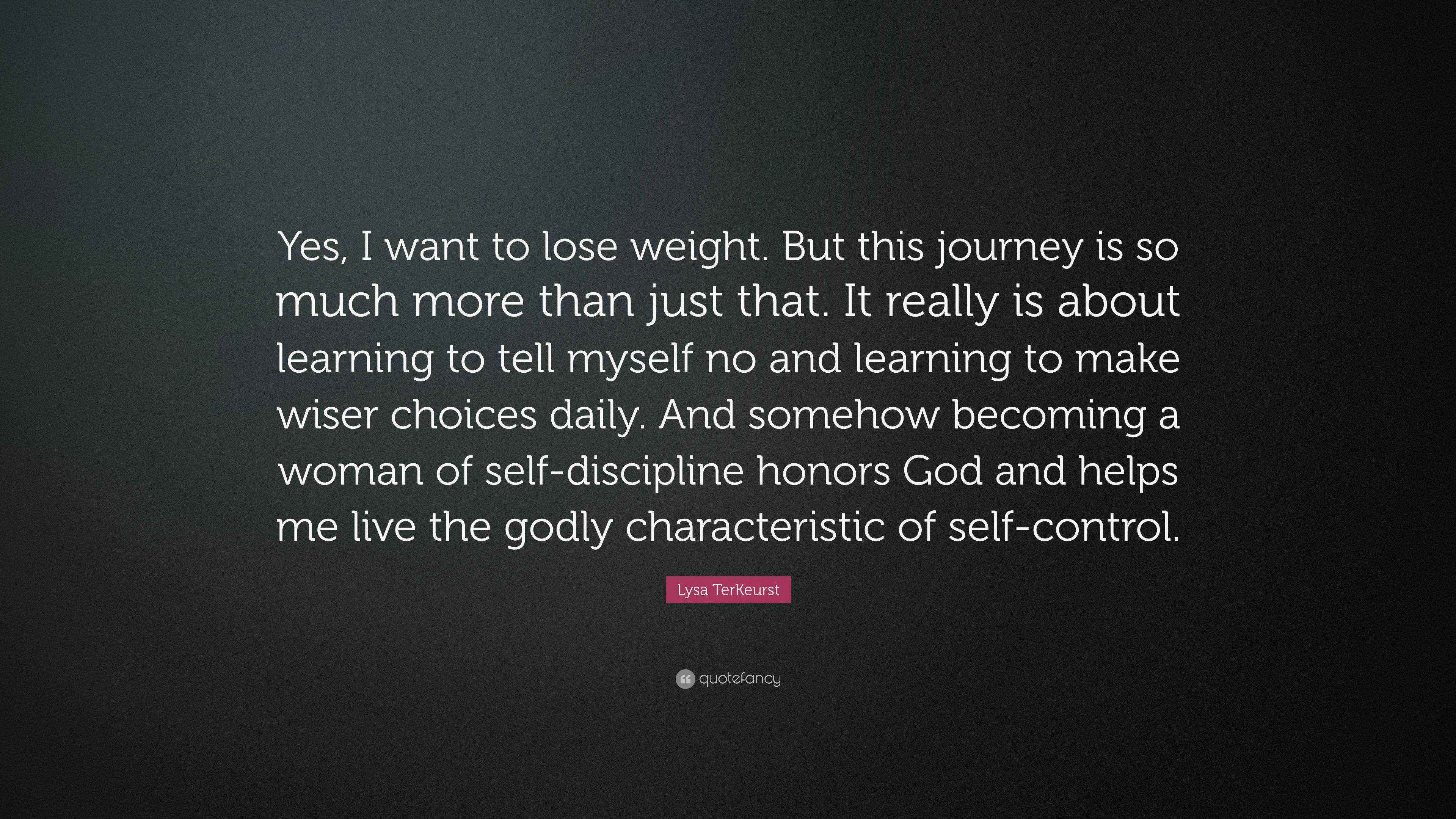 Yes, I want to lose weight. But this journey is so much more than just that. It really is about learning to tell myself no and learning to make wiser choices daily. And somehow becoming a woman of self-discipline honors God and helps me live the godly characteristic of self-control.

Lysa TerKeurst

quotefancy